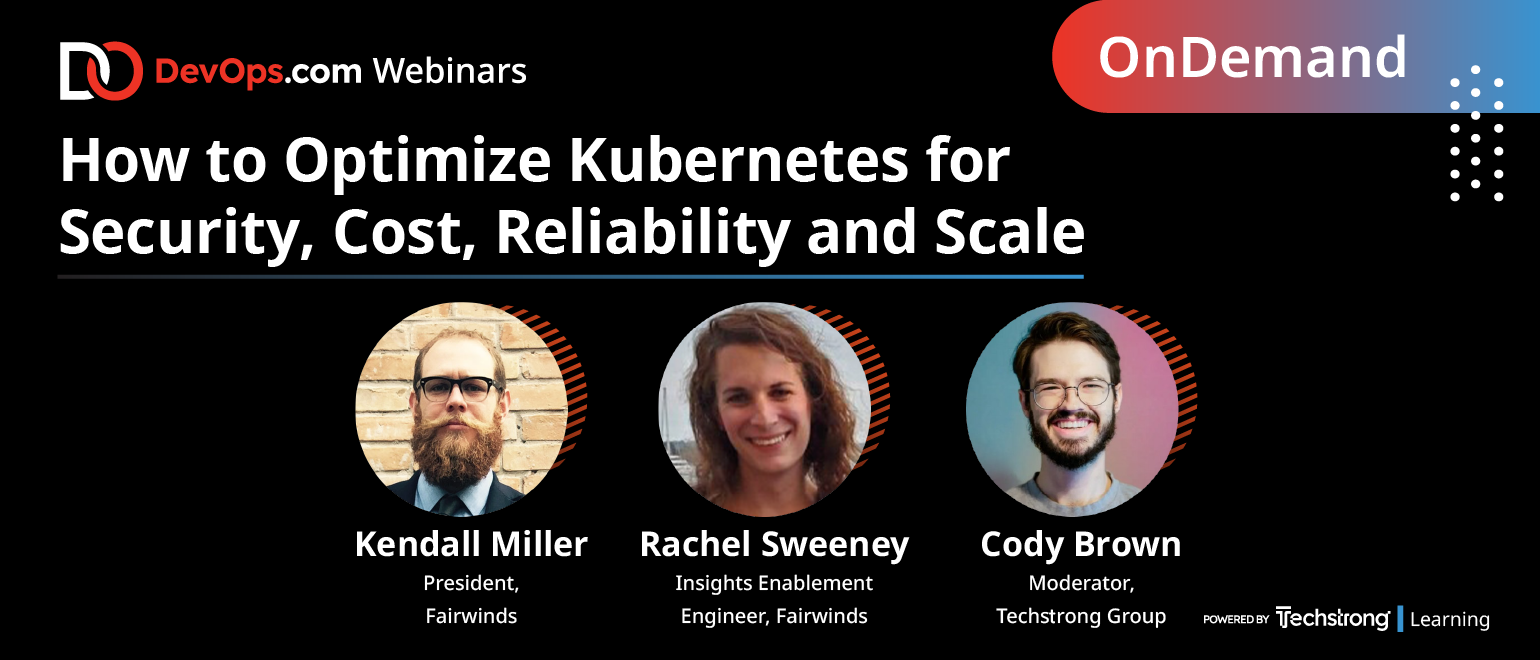 DevOps.com Webinars

OnDemand

How to Optimize Kubernetes for Security, Cost, Reliability and Scale

Kendall Miller
President, Fairwinds

Rachel Sweeney
Insights Enablement Engineer, Fairwinds

Cody Brown
Moderator, Techstrong Group

POWERED BY Techstrong Learning